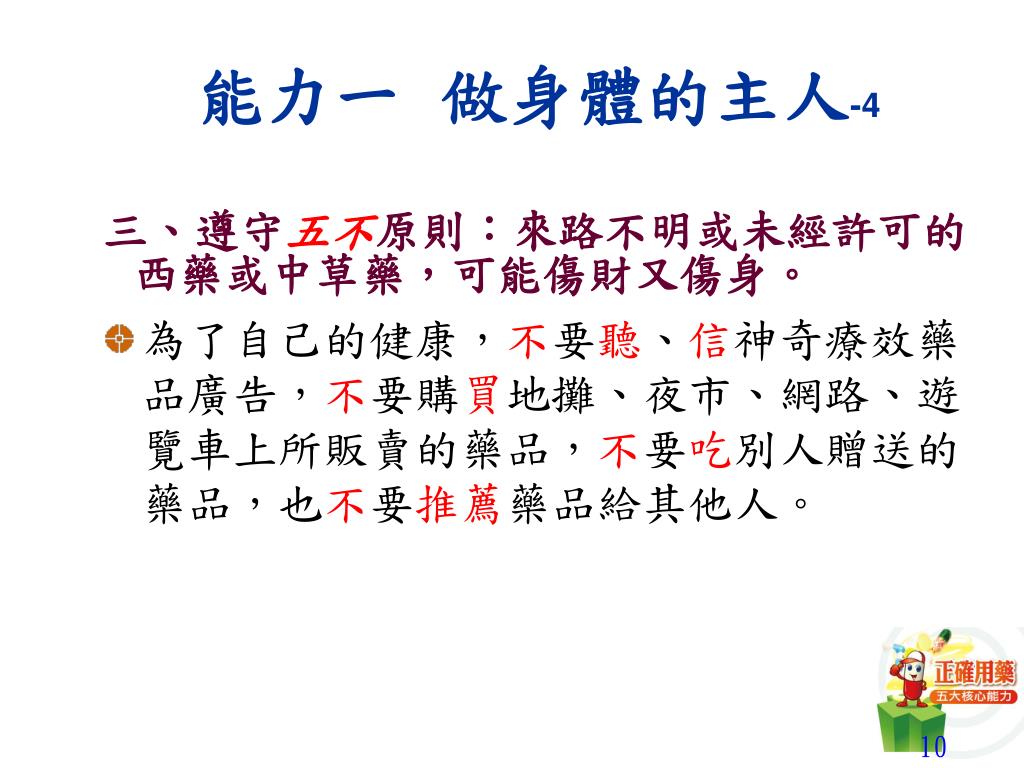 能力一 做身體的主人-4

三、遵守五不原則：來路不明或未經許可的西藥或中草藥，可能傷財又傷身。

為了自己的健康，不要聽、信神奇療效藥品廣告，不要購買地攤、夜市、網路、遊覽車上所販賣的藥品，不要吃別人贈送的藥品，也不要推薦藥品給其他人。

正確用藥
五大核心能力

10